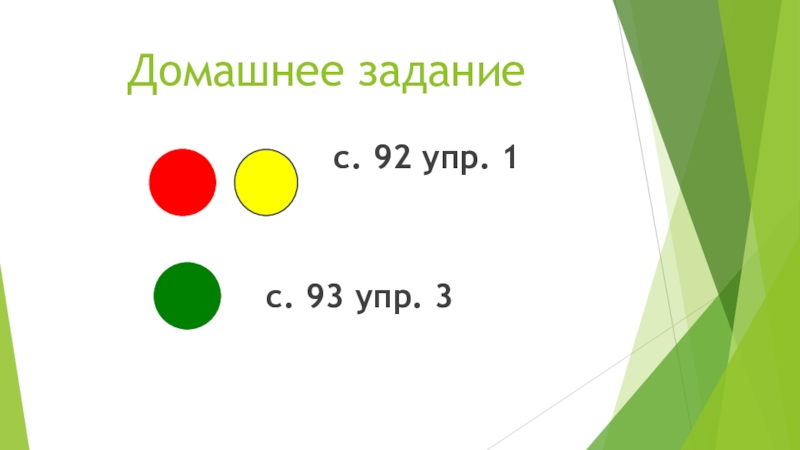 Домашнее задание

с. 92 упр. 1

с. 93 упр. 3